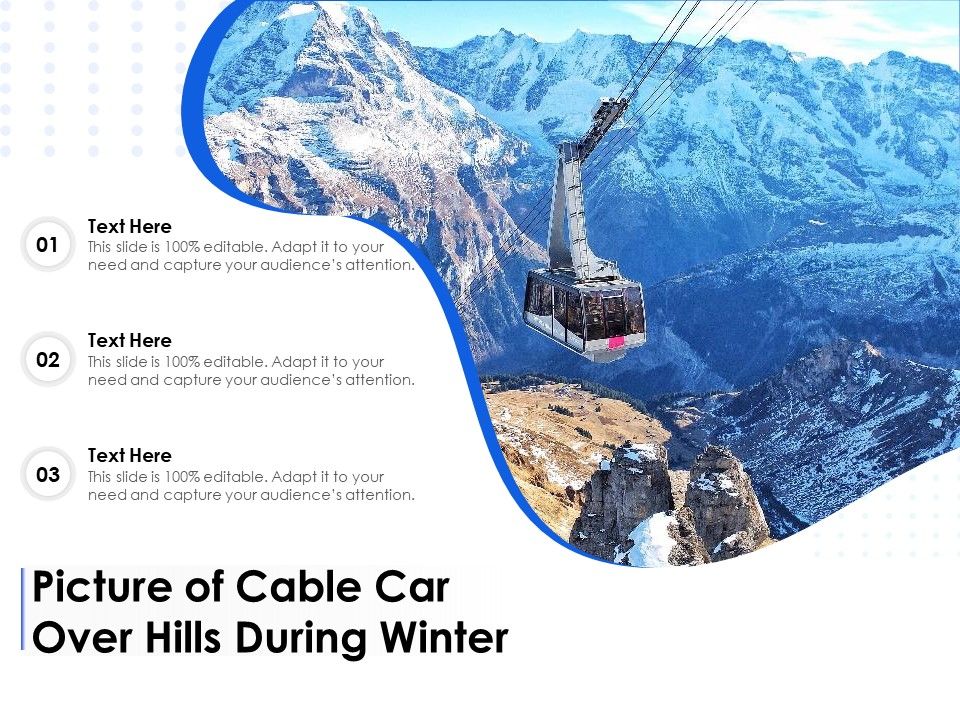 01
Text Here
This slide is 100% editable. Adapt it to your need and capture your audience's attention.

02
Text Here
This slide is 100% editable. Adapt it to your need and capture your audience's attention.

03
Text Here
This slide is 100% editable. Adapt it to your need and capture your audience's attention.

Picture of Cable Car Over Hills During Winter